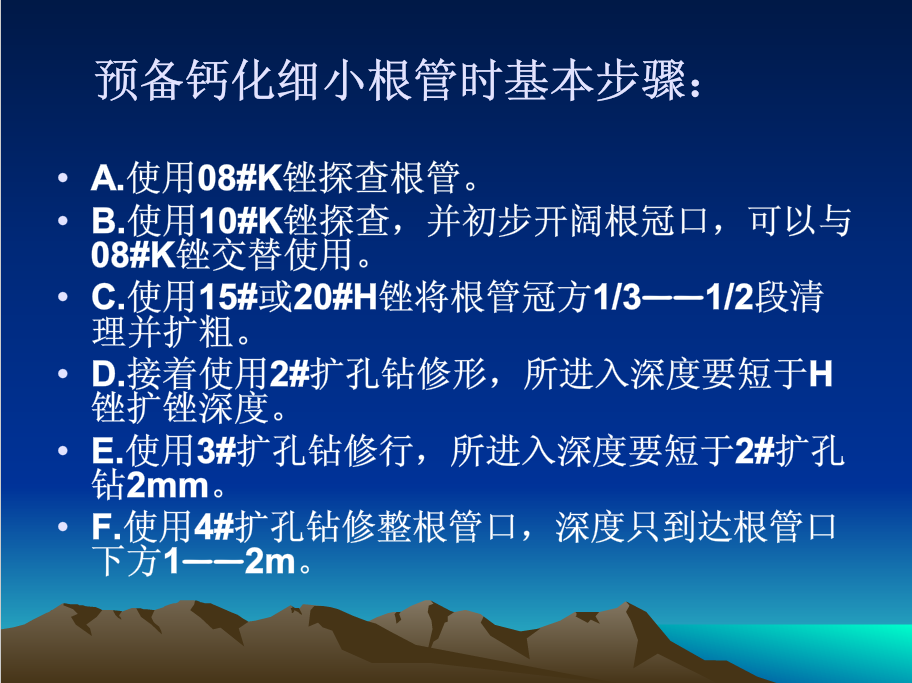 预备钙化细小根管时基本步骤：

• A.使用08#K锉探查根管。
• B.使用10#K锉探查，并初步开阔根冠口，可以与08#K锉交替使用。
• C.使用15#或20#H锉将根管冠方1/3——1/2段清理并扩粗。
• D.接着使用2#扩孔钻修形，所进入深度要短于H锉扩锉深度。
• E.使用3#扩孔钻修行，所进入深度要短于2#扩孔钻2mm。
• F.使用4#扩孔钻修整根管口，深度只到达根管口下方1——2m。